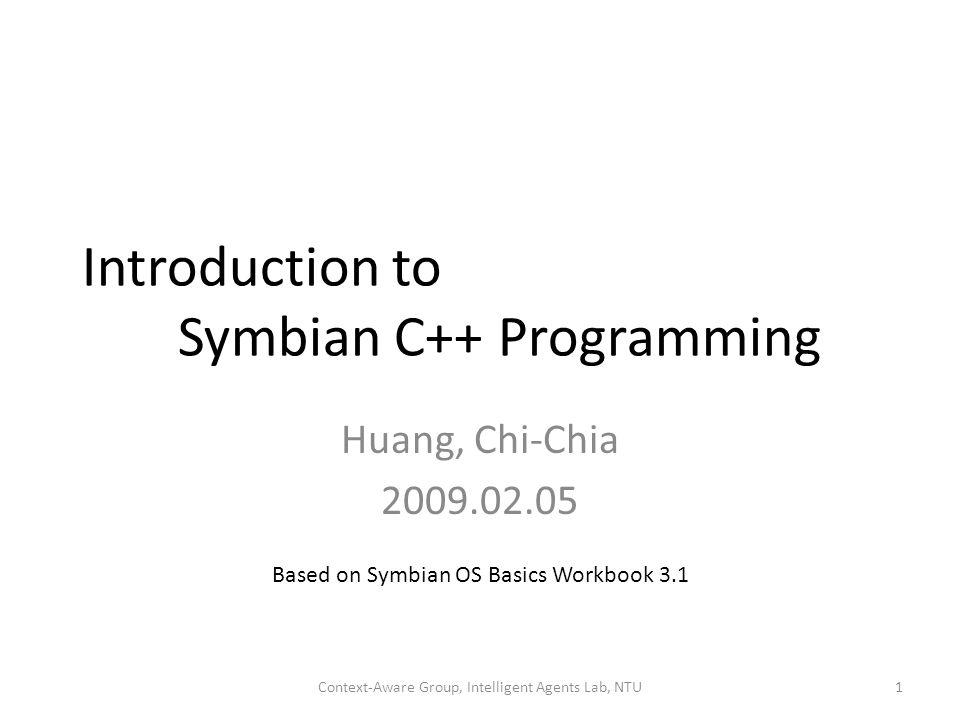 Introduction to
Symbian C++ Programming

Huang, Chi-Chia
2009.02.05

Based on Symbian OS Basics Workbook 3.1

Context-Aware Group, Intelligent Agents Lab, NTU

1